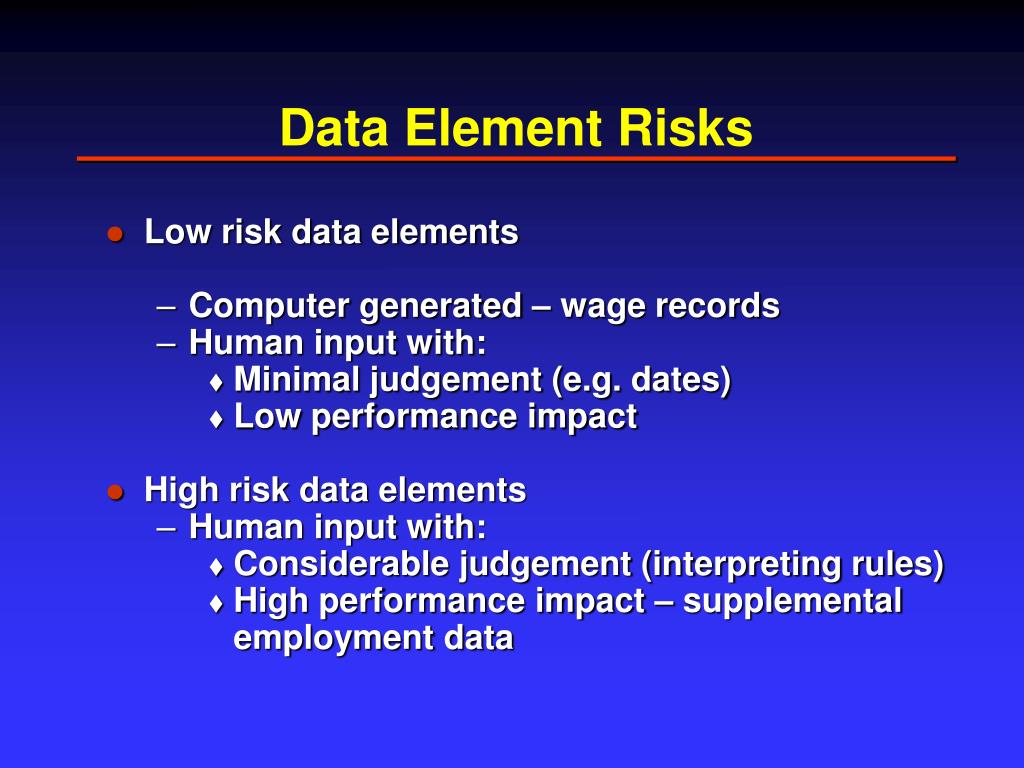 Data Element Risks

● Low risk data elements

– Computer generated – wage records
– Human input with:
♦ Minimal judgement (e.g. dates)
♦ Low performance impact

● High risk data elements
– Human input with:
♦ Considerable judgement (interpreting rules)
♦ High performance impact – supplemental employment data